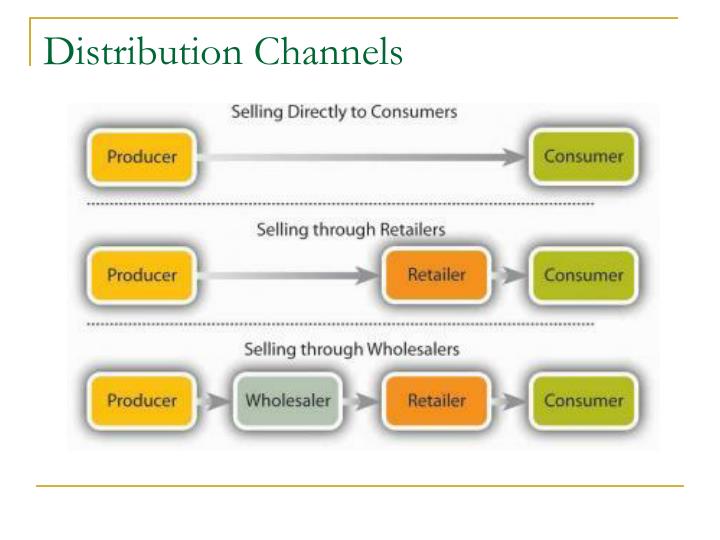 Distribution Channels

Selling Directly to Consumers

Producer

Consumer

Selling through Retailers

Producer

Retailer

Consumer

Selling through Wholesalers

Producer

Wholesaler

Retailer

Consumer